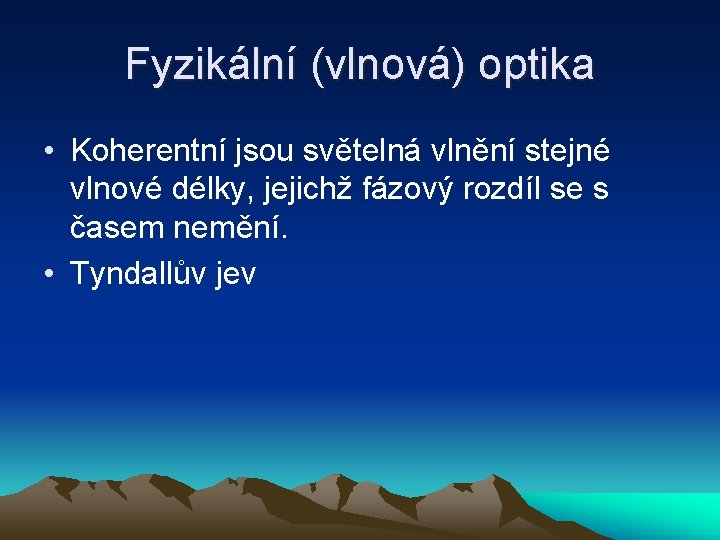 Fyzikální (vlnová) optika

• Koherentní jsou světelná vlnění stejné vlnové délky, jejichž fázový rozdíl se s časem nemění.

• Tyndallův jev